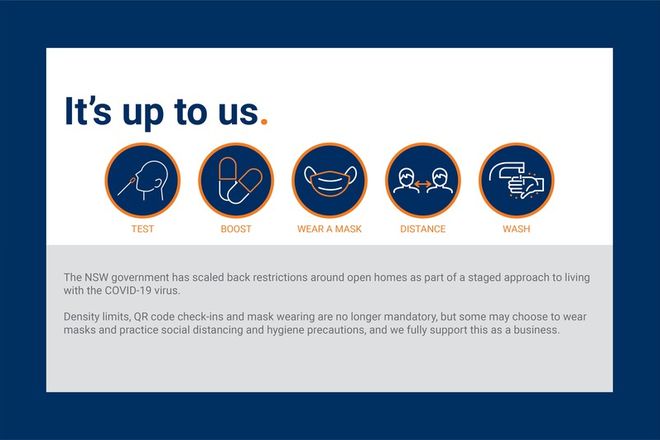 It's up to us.

TEST

BOOST

WEAR A MASK

DISTANCE

WASH

The NSW government has scaled back restrictions around open homes as part of a staged approach to living with the COVID-19 virus.

Density limits, QR code check-ins and mask wearing are no longer mandatory, but some may choose to wear masks and practice social distancing and hygiene precautions, and we fully support this as a business.